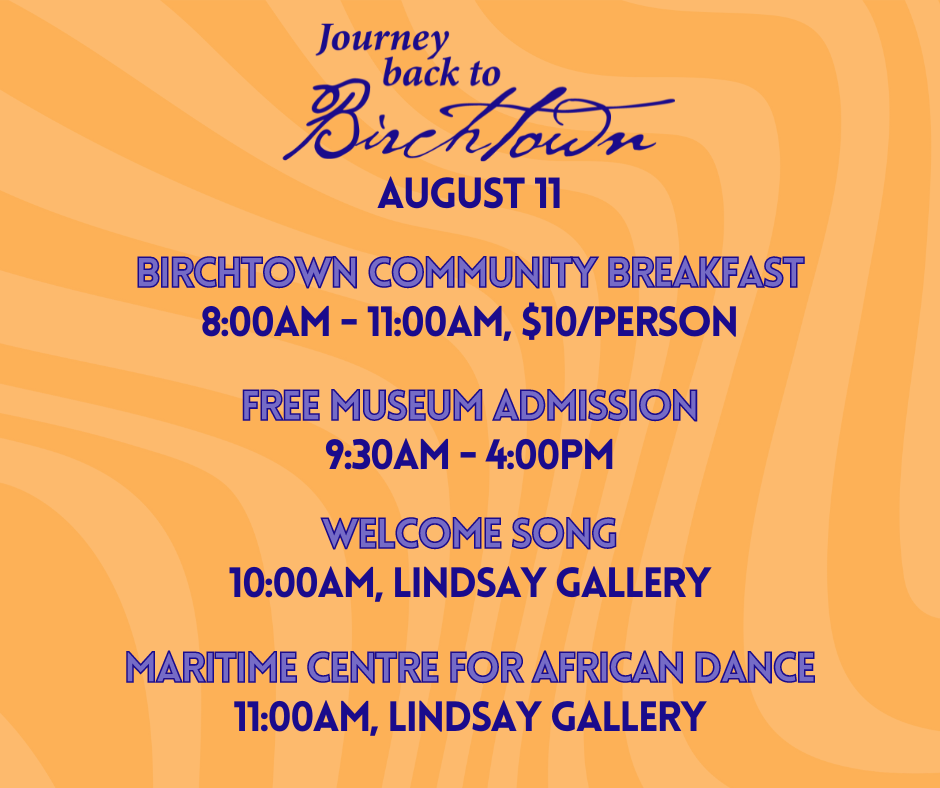 Journey back to Birchtown

AUGUST 11

BIRCHTOWN COMMUNITY BREAKFAST
8:00AM - 11:00AM, $10/PERSON

FREE MUSEUM ADMISSION
9:30AM - 4:00PM

WELCOME SONG
10:00AM, LINDSAY GALLERY

MARITIME CENTRE FOR AFRICAN DANCE
11:00AM, LINDSAY GALLERY